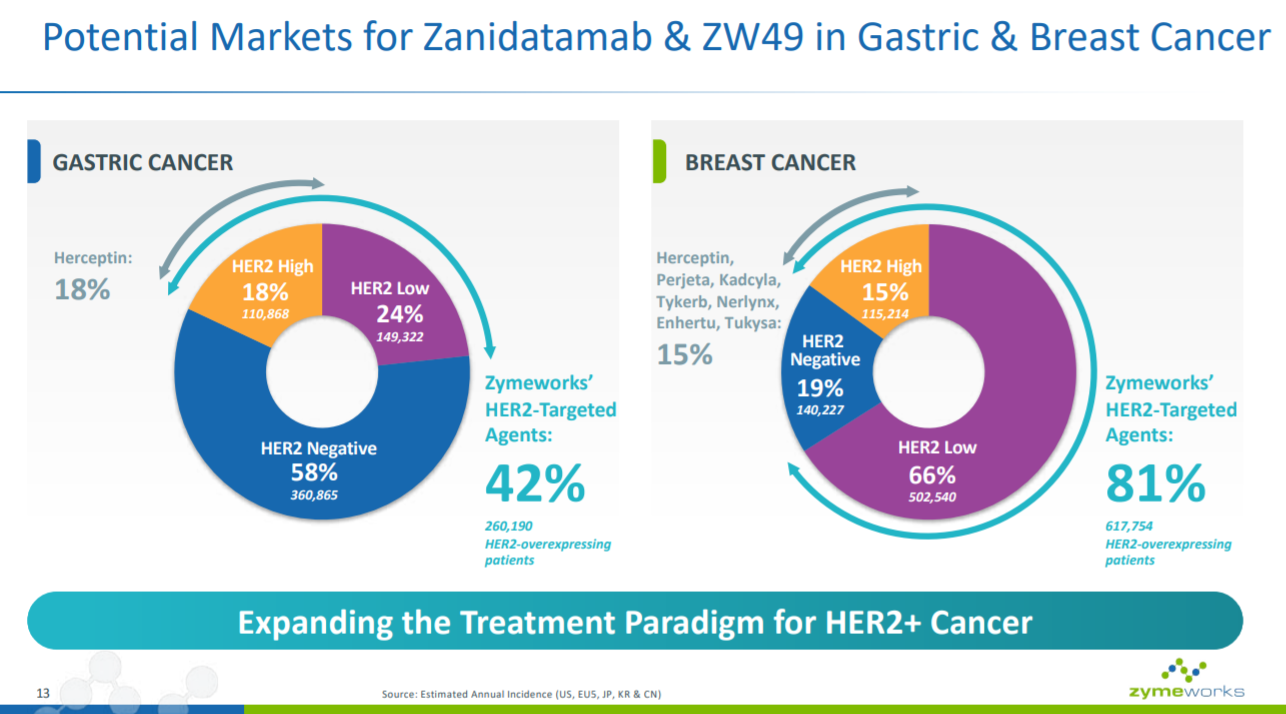 Potential Markets for Zanidatamab & ZW49 in Gastric & Breast Cancer

GASTRIC CANCER

Herceptin: 18%

HER2 High 18% 110,868

HER2 Low 24% 149,322

HER2 Negative 58% 360,865

Zymeworks' HER2-Targeted Agents: 42%

260,190 HER2-overexpressing patients

BREAST CANCER

Herceptin, Perjeta, Kadcyla, Tykerb, Nerlynx, Enhertu, Tukysa: 15%

HER2 High 15% 115,214

HER2 Negative 19% 140,227

HER2 Low 66% 502,540

Zymeworks' HER2-Targeted Agents: 81%

617,754 HER2-overexpressing patients

Expanding the Treatment Paradigm for HER2+ Cancer

13

Source: Estimated Annual Incidence (US, EU5, JP, KR & CN)

zymeworks